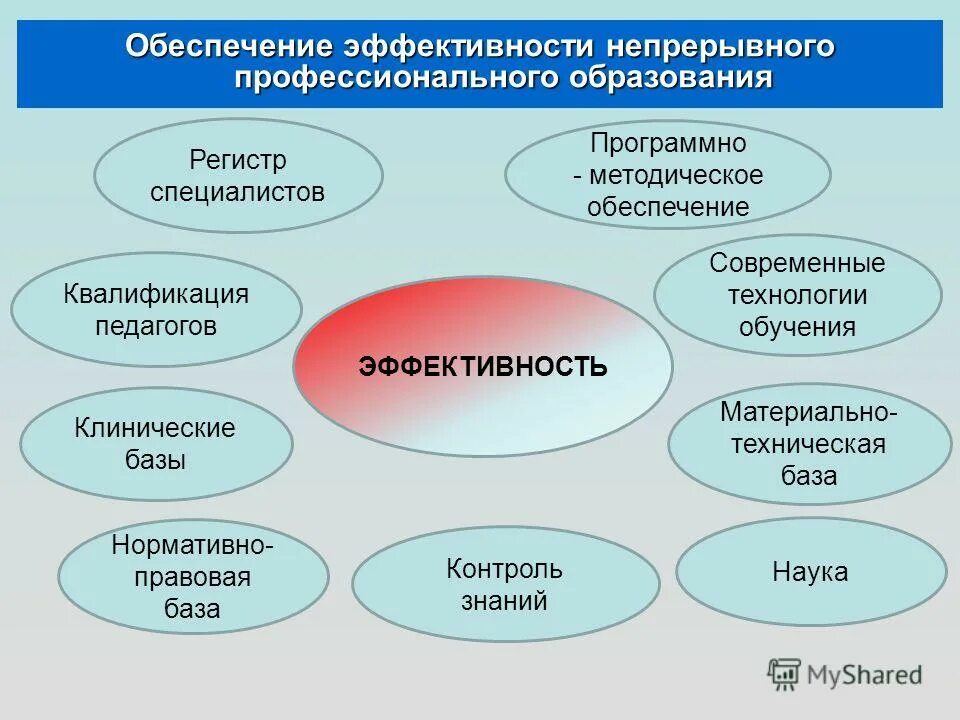 Обеспечение эффективности непрерывного профессионального образования

Регистр специалистов

Программно - методическое обеспечение

Квалификация педагогов

Современные технологии обучения

ЭФФЕКТИВНОСТЬ

Клинические базы

Материально-техническая база

Нормативно-правовая база

Контроль знаний

Наука

MyShared